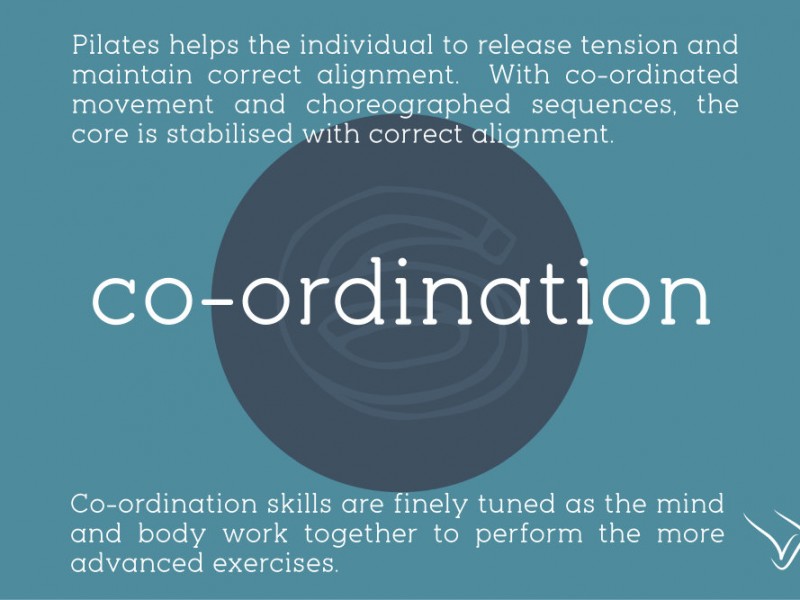 Pilates helps the individual to release tension and maintain correct alignment. With co-ordinated movement and choreographed sequences, the core is stabilised with correct alignment.

co-ordination

Co-ordination skills are finely tuned as the mind and body work together to perform the more advanced exercises.